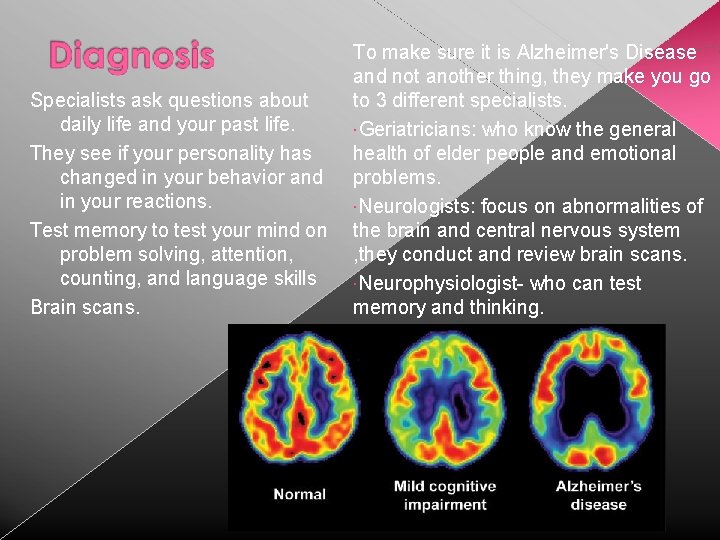 Diagnosis

Specialists ask questions about daily life and your past life.

They see if your personality has changed in your behavior and in your reactions.

Test memory to test your mind on problem solving, attention, counting, and language skills

Brain scans.

To make sure it is Alzheimer's Disease and not another thing, they make you go to 3 different specialists.

·Geriatricians: who know the general health of elder people and emotional problems.

·Neurologists: focus on abnormalities of the brain and central nervous system ,they conduct and review brain scans.

·Neurophysiologist- who can test memory and thinking.

Normal

Mild cognitive impairment

Alzheimer's disease